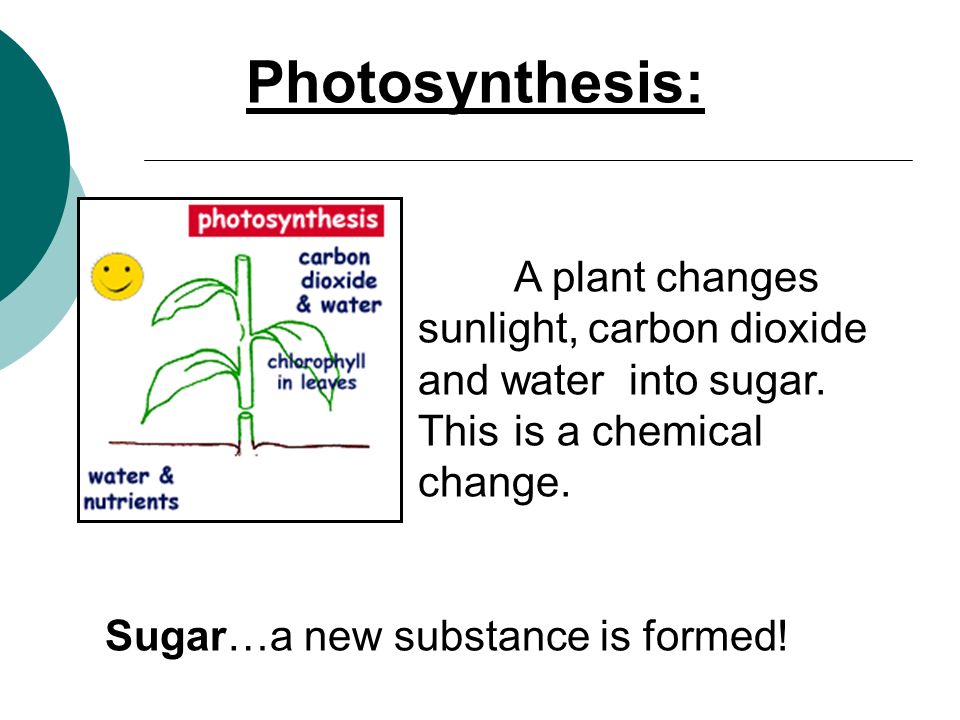 Photosynthesis:

photosynthesis

carbon dioxide & water

chlorophyll in leaves

water & nutrients

A plant changes sunlight, carbon dioxide and water into sugar. This is a chemical change.

Sugar…a new substance is formed!